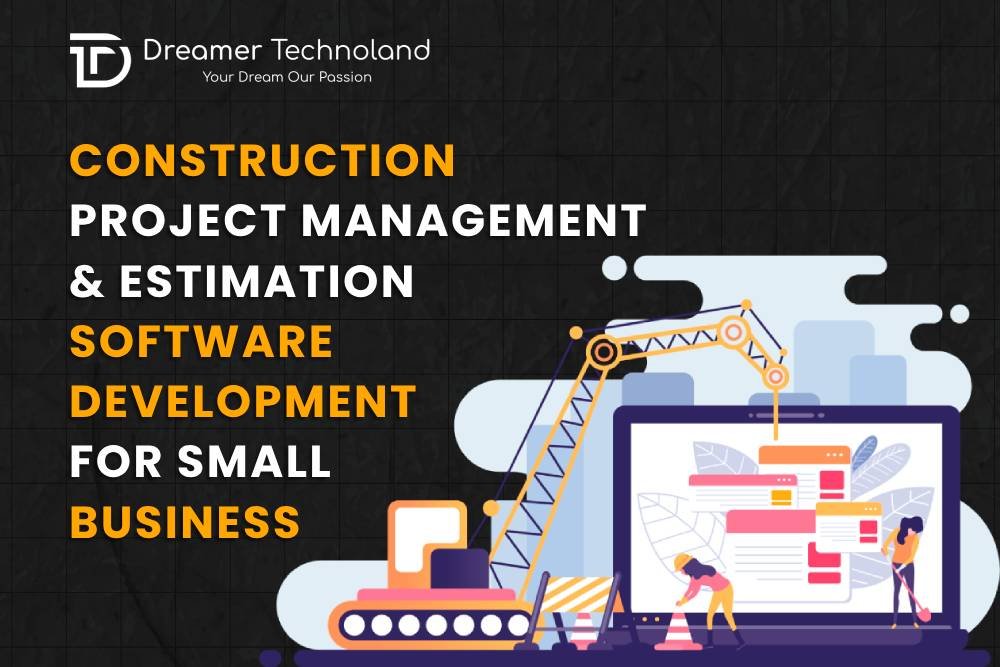 Dreamer Technoland
Your Dream Our Passion

CONSTRUCTION PROJECT MANAGEMENT & ESTIMATION SOFTWARE DEVELOPMENT FOR SMALL BUSINESS